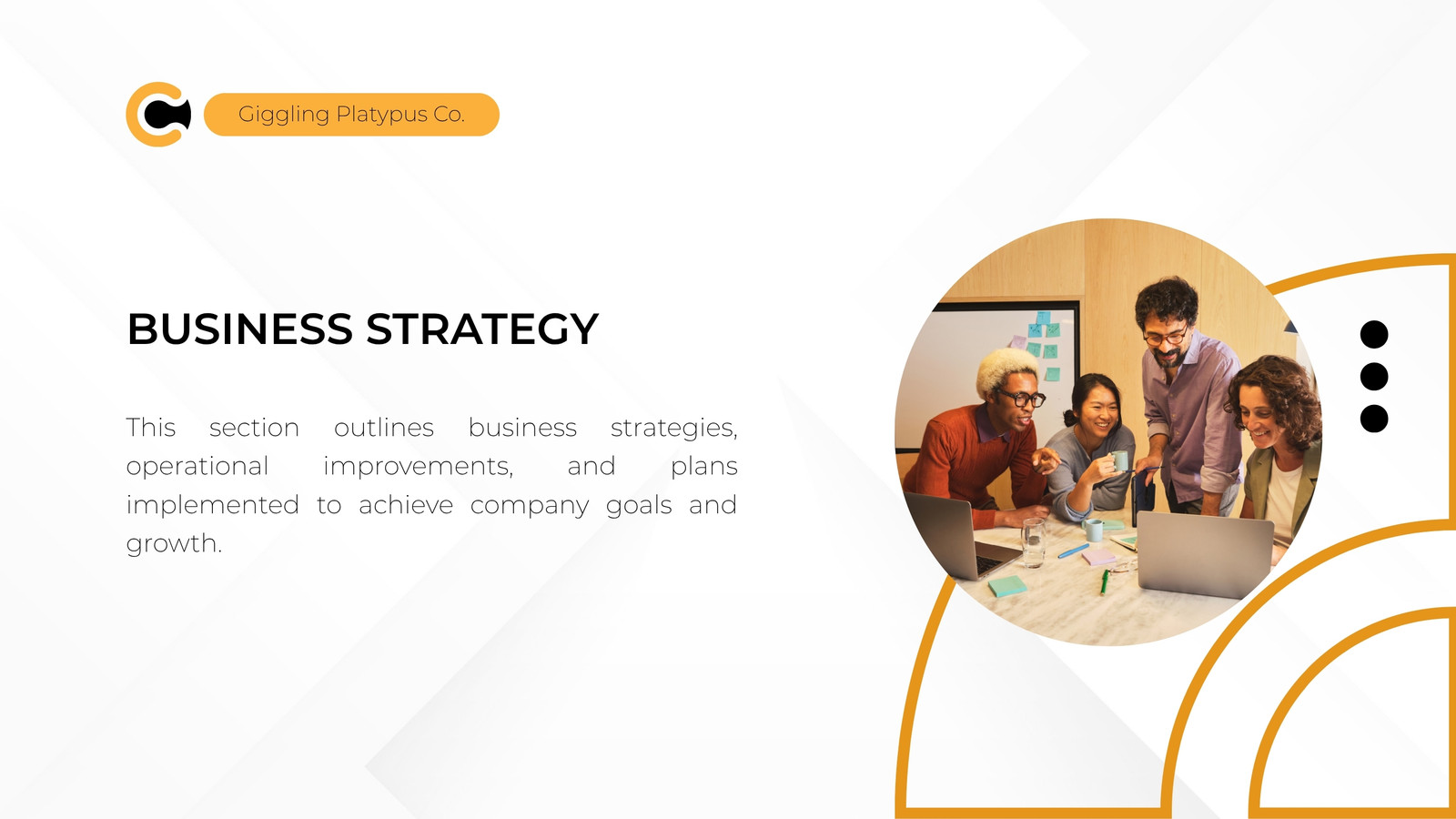 Giggling Platypus Co.

BUSINESS STRATEGY

This section outlines business strategies, operational improvements, and plans implemented to achieve company goals and growth.